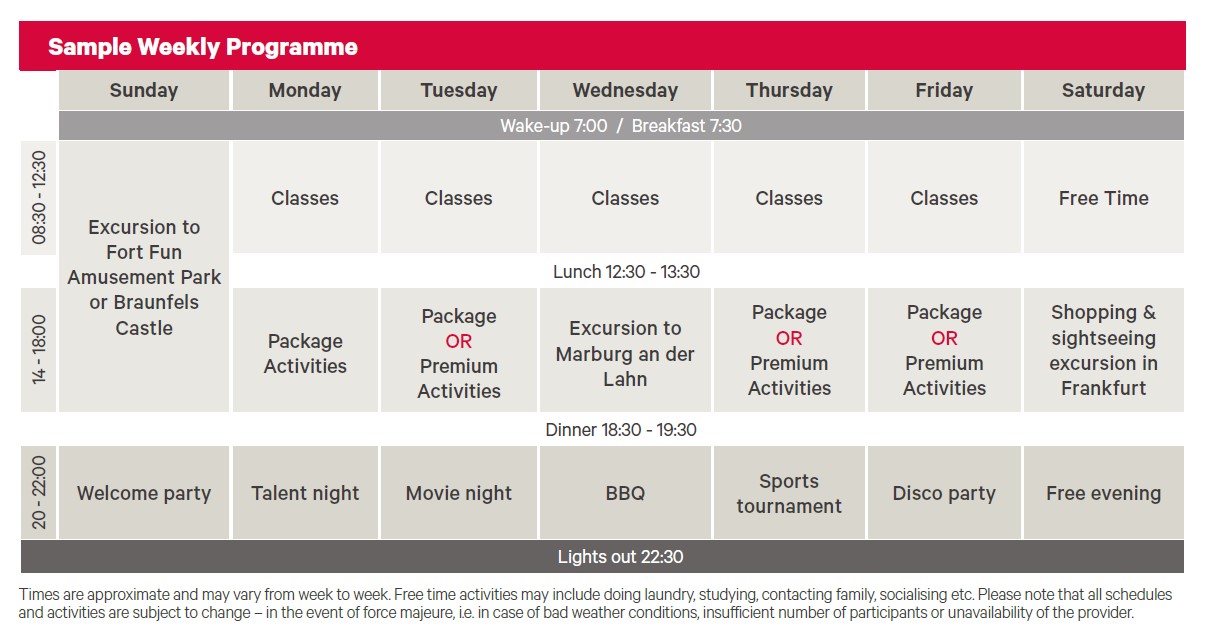 Sample Weekly Programme

| | Sunday | Monday | Tuesday | Wednesday | Thursday | Friday | Saturday |
|---|---|---|---|---|---|---|---|
| | Wake-up 7:00 / Breakfast 7:30 | | | | | | |
| 08:30 - 12:30 | Excursion to Fort Fun Amusement Park or Braunfels Castle | Classes | Classes | Classes | Classes | Classes | Free Time |
| | | Lunch 12:30 - 13:30 | | | | | |
| 14 - 18:00 | | Package Activities | Package OR Premium Activities | Excursion to Marburg an der Lahn | Package OR Premium Activities | Package OR Premium Activities | Shopping & sightseeing excursion in Frankfurt |
| | Dinner 18:30 - 19:30 | | | | | | |
| 20 - 22:00 | Welcome party | Talent night | Movie night | BBQ | Sports tournament | Disco party | Free evening |
| | Lights out 22:30 | | | | | | |

Times are approximate and may vary from week to week. Free time activities may include doing laundry, studying, contacting family, socialising etc. Please note that all schedules and activities are subject to change – in the event of force majeure, i.e. in case of bad weather conditions, insufficient number of participants or unavailability of the provider.